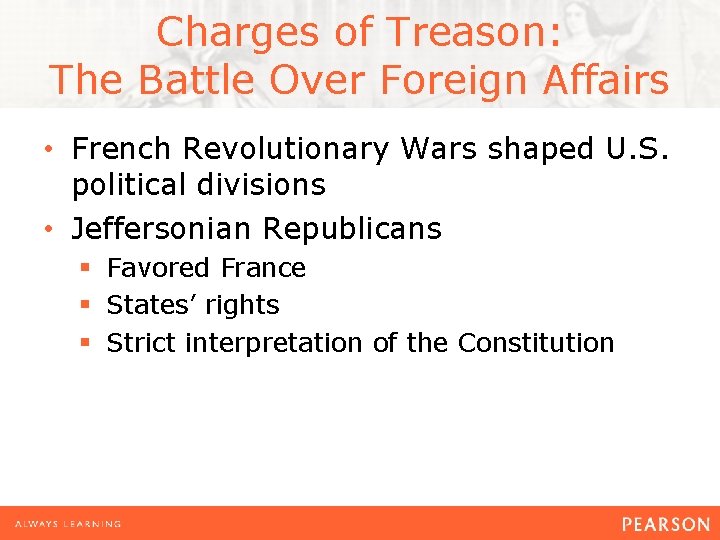 Charges of Treason:
The Battle Over Foreign Affairs

• French Revolutionary Wars shaped U.S. political divisions
• Jeffersonian Republicans
  ▪ Favored France
  ▪ States' rights
  ▪ Strict interpretation of the Constitution

ALWAYS LEARNING

PEARSON